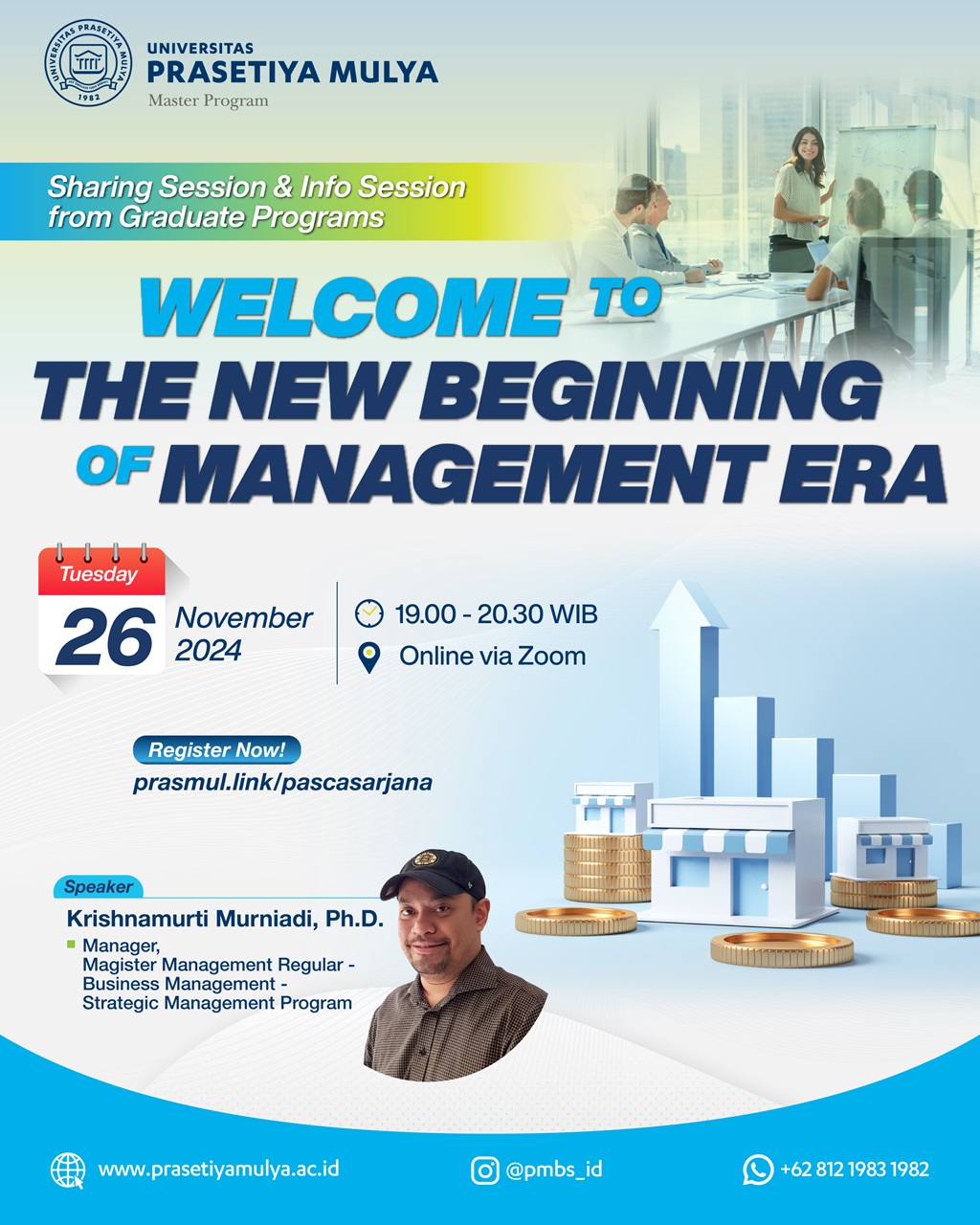 UNIVERSITAS PRASETIYA MULYA 1982

UNIVERSITAS
PRASETIYA MULYA
Master Program

Sharing Session & Info Session from Graduate Programs

WELCOME TO THE NEW BEGINNING OF MANAGEMENT ERA

Tuesday
26 November 2024

19.00 - 20.30 WIB
Online via Zoom

Register Now!
prasmul.link/pascasarjana

Speaker
Krishnamurti Murniadi, Ph.D.
Manager, Magister Management Regular - Business Management - Strategic Management Program

www.prasetiyamulya.ac.id
@pmbs_id
+62 812 1983 1982